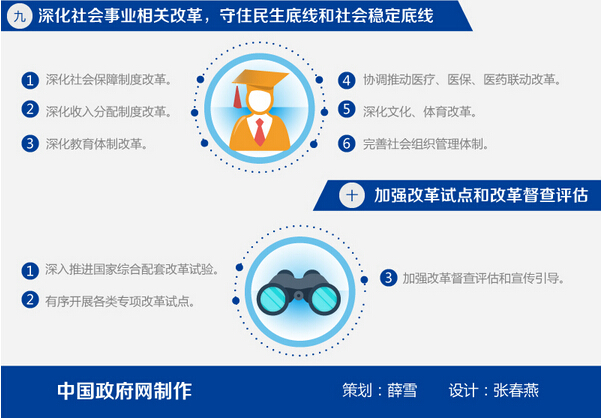 九 深化社会事业相关改革，守住民生底线和社会稳定底线

1 深化社会保障制度改革。
2 深化收入分配制度改革。
3 深化教育体制改革。
4 协调推动医疗、医保、医药联动改革。
5 深化文化、体育改革。
6 完善社会组织管理体制。

十 加强改革试点和改革督查评估

1 深入推进国家综合配套改革试验。
2 有序开展各类专项改革试点。
3 加强改革督查评估和宣传引导。

中国政府网制作 策划：薛雪 设计：张春燕